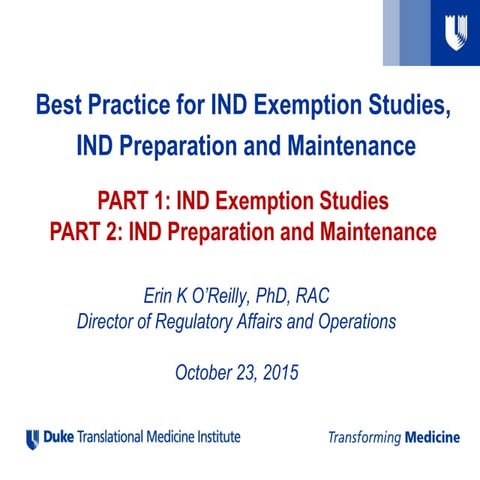 Best Practice for IND Exemption Studies, IND Preparation and Maintenance

PART 1: IND Exemption Studies
PART 2: IND Preparation and Maintenance

Erin K O'Reilly, PhD, RAC
Director of Regulatory Affairs and Operations

October 23, 2015

Duke Translational Medicine Institute

Transforming Medicine